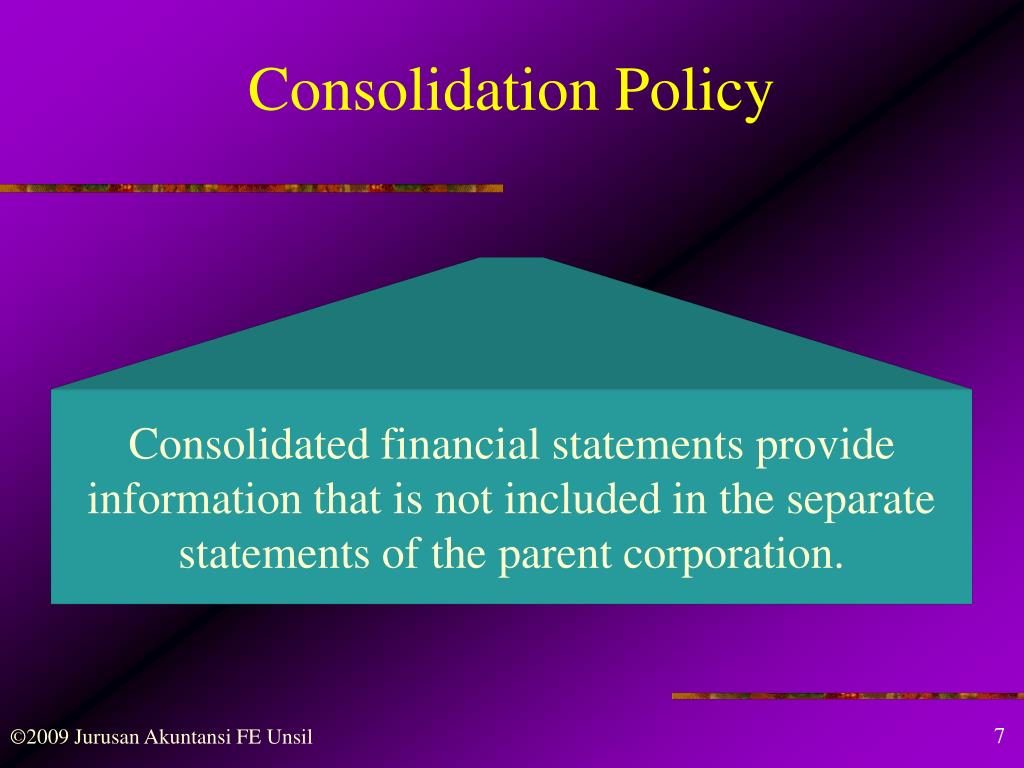 Consolidation Policy

Consolidated financial statements provide information that is not included in the separate statements of the parent corporation.

©2009 Jurusan Akuntansi FE Unsil

7